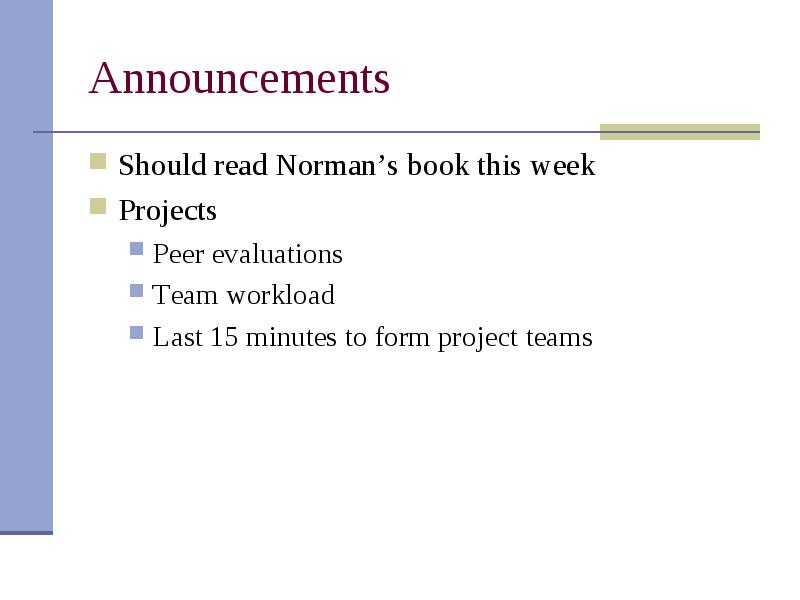 Announcements

Should read Norman’s book this week

Projects

Peer evaluations

Team workload

Last 15 minutes to form project teams